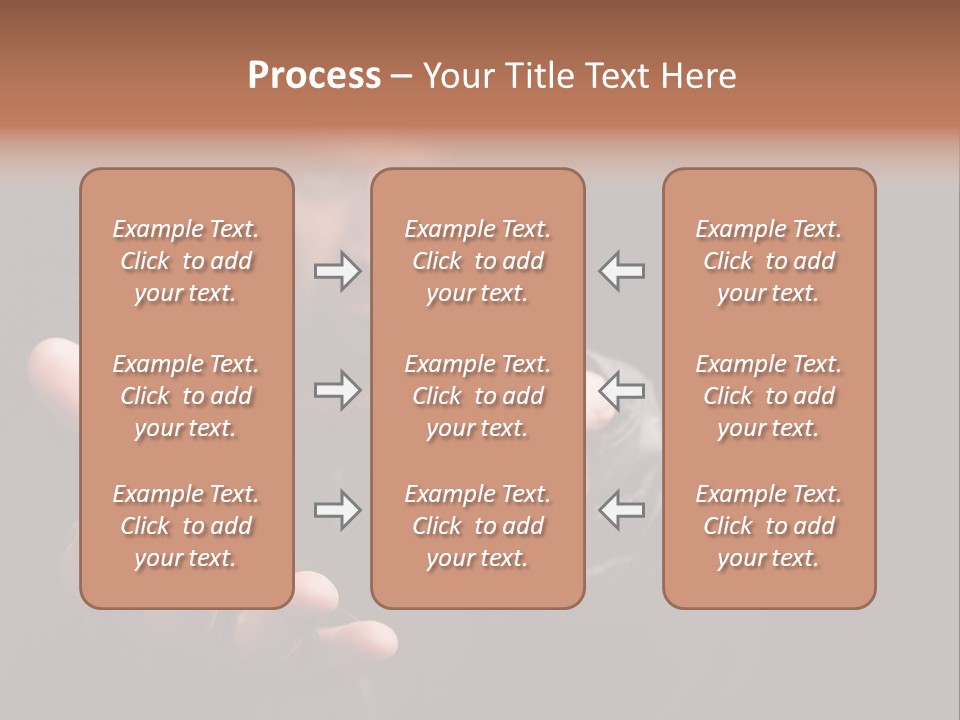 Process – Your Title Text Here

Example Text. Click to add your text.

Example Text. Click to add your text.

Example Text. Click to add your text.

Example Text. Click to add your text.

Example Text. Click to add your text.

Example Text. Click to add your text.

Example Text. Click to add your text.

Example Text. Click to add your text.

Example Text. Click to add your text.